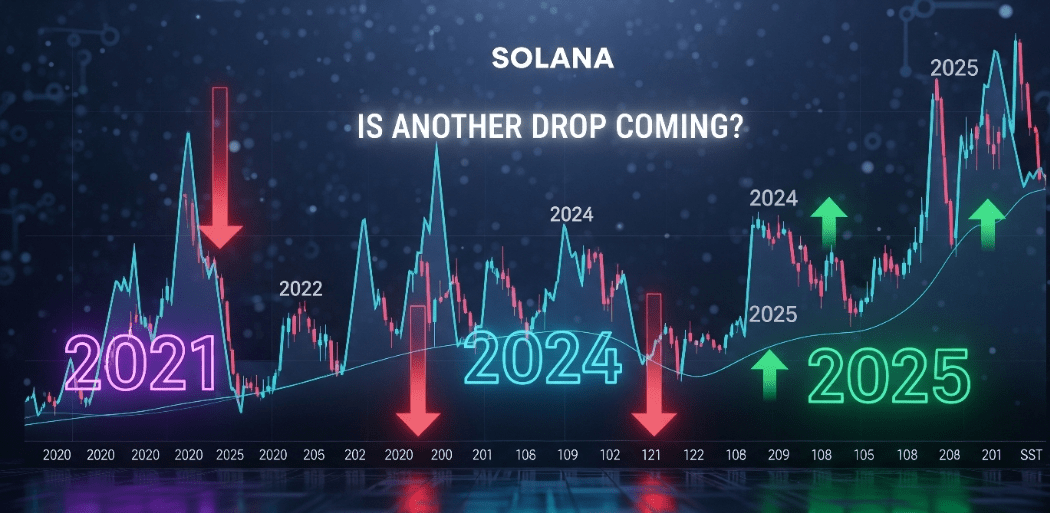 SOLANA

IS ANOTHER DROP COMING?

2025

2024

2024

2022

2025

2021

2024

2025

2020 2020 2020 2020 2025 2020 205 202 2020 200 201 106 109 102 121 122 108 209 108 105 108 208 201 SST